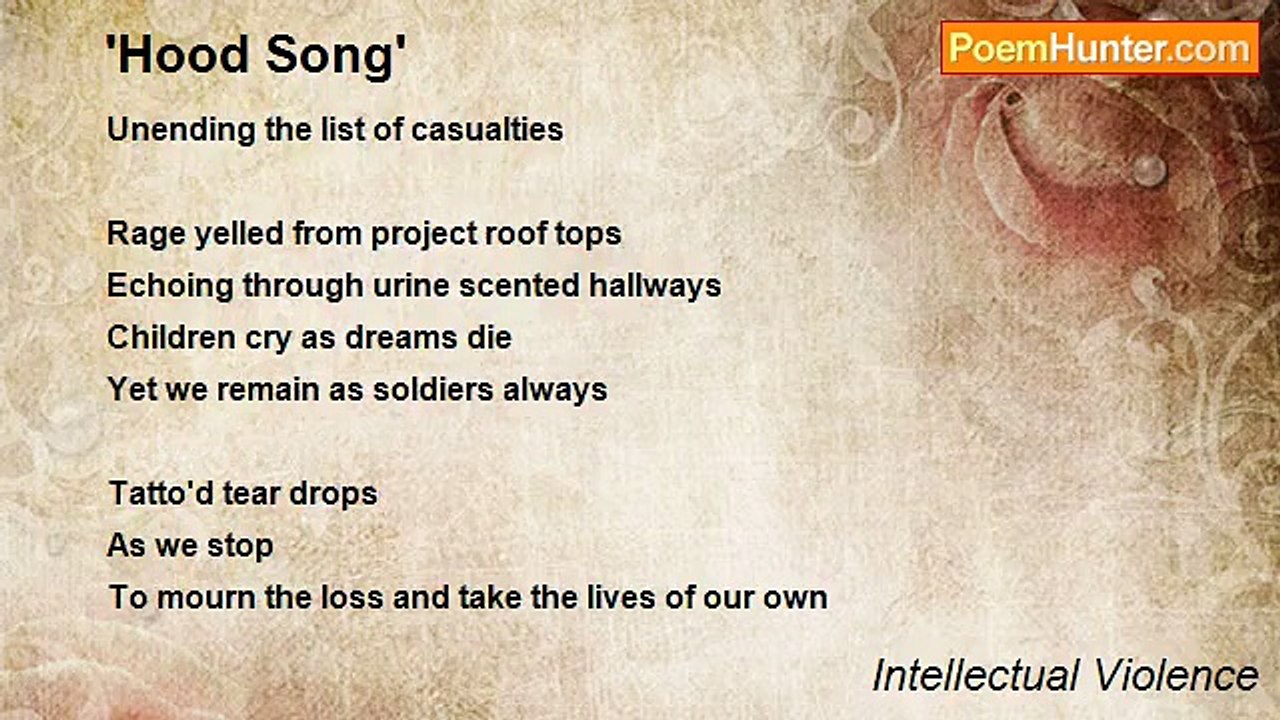 'Hood Song'

PoemHunter.com

Unending the list of casualties

Rage yelled from project roof tops
Echoing through urine scented hallways
Children cry as dreams die
Yet we remain as soldiers always

Tatto'd tear drops
As we stop
To mourn the loss and take the lives of our own

Intellectual Violence